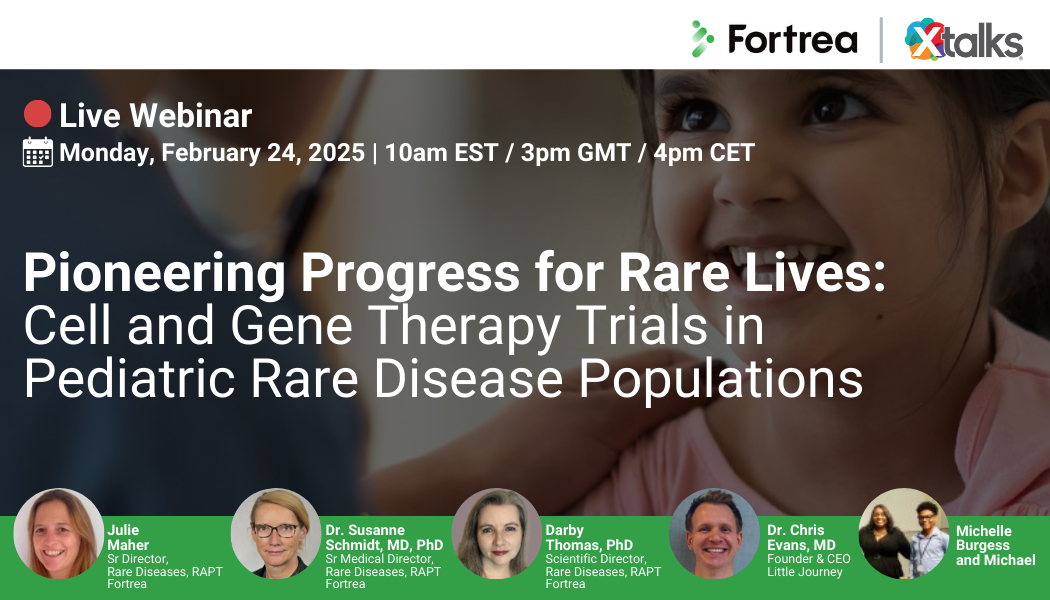 Fortrea | Xtalks

Live Webinar

Monday, February 24, 2025 | 10am EST / 3pm GMT / 4pm CET

Pioneering Progress for Rare Lives: Cell and Gene Therapy Trials in Pediatric Rare Disease Populations

Julie Maher
Sr Director, Rare Diseases, RAPT
Fortrea

Dr. Susanne Schmidt, MD, PhD
Sr Medical Director, Rare Diseases, RAPT
Fortrea

Darby Thomas, PhD
Scientific Director, Rare Diseases, RAPT
Fortrea

Dr. Chris Evans, MD
Founder & CEO
Little Journey

Michelle Burgess and Michael